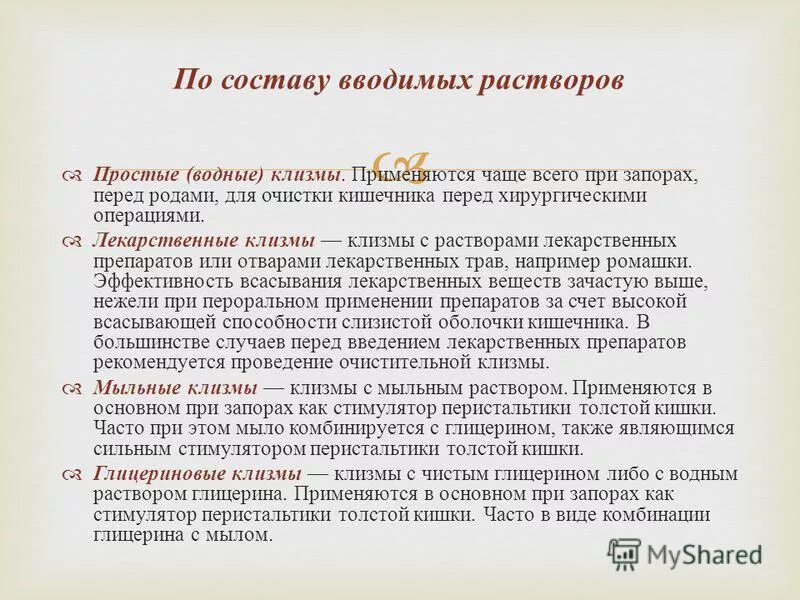 По составу вводимых растворов

Простые (водные) клизмы. Применяются чаще всего при запорах, перед родами, для очистки кишечника перед хирургическими операциями.

Лекарственные клизмы — клизмы с растворами лекарственных препаратов или отварами лекарственных трав, например ромашки. Эффективность всасывания лекарственных веществ зачастую выше, нежели при пероральном применении препаратов за счет высокой всасывающей способности слизистой оболочки кишечника. В большинстве случаев перед введением лекарственных препаратов рекомендуется проведение очистительной клизмы.

Мыльные клизмы — клизмы с мыльным раствором. Применяются в основном при запорах как стимулятор перистальтики толстой кишки. Часто при этом мыло комбинируется с глицерином, также являющимся сильным стимулятором перистальтики толстой кишки.

Глицериновые клизмы — клизмы с чистым глицерином либо с водным раствором глицерина. Применяются в основном при запорах как стимулятор перистальтики толстой кишки. Часто в виде комбинации глицерина с мылом.

MyShared